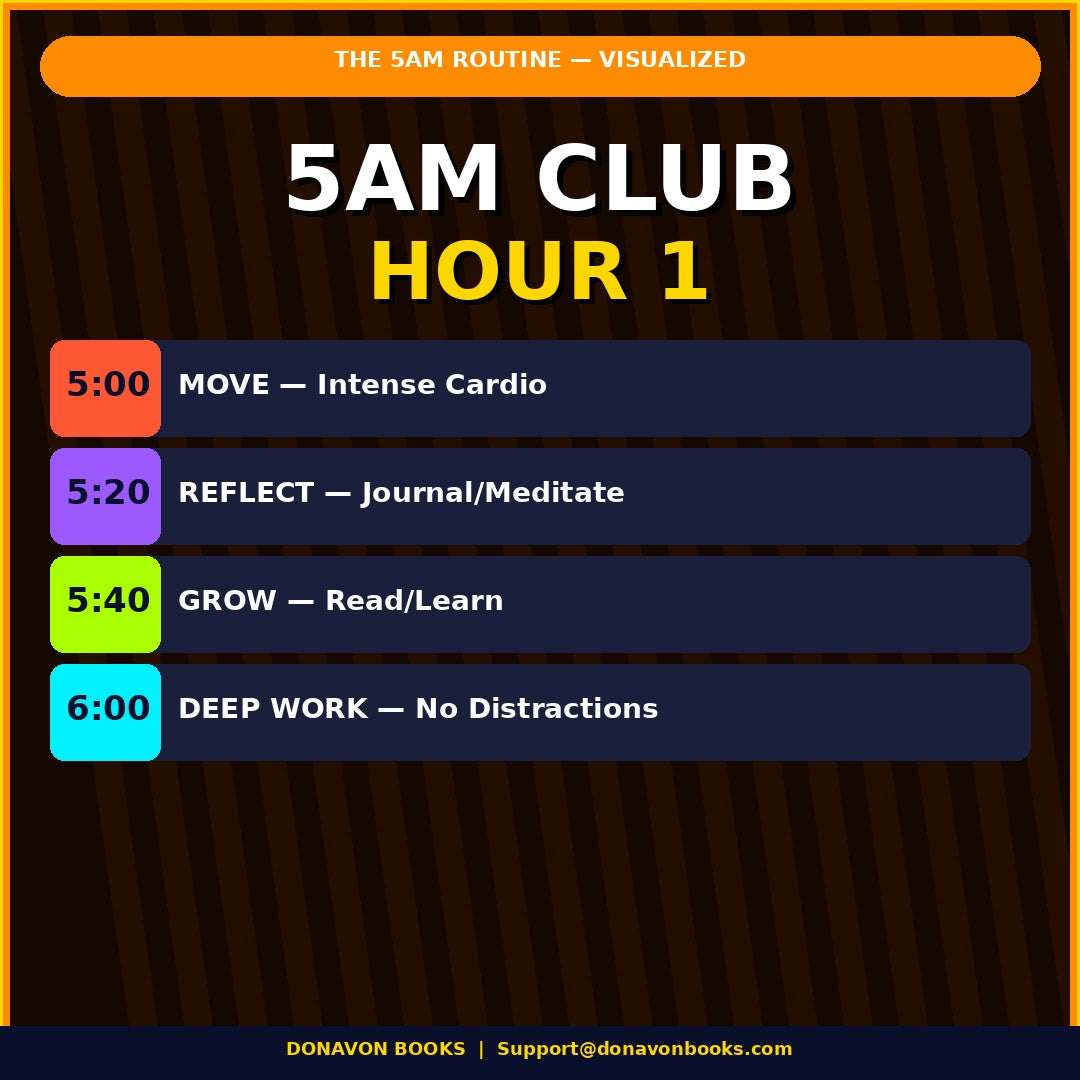 THE 5AM ROUTINE — VISUALIZED

5AM CLUB
HOUR 1

5:00 MOVE — Intense Cardio

5:20 REFLECT — Journal/Meditate

5:40 GROW — Read/Learn

6:00 DEEP WORK — No Distractions

DONAVON BOOKS | Support@donavonbooks.com